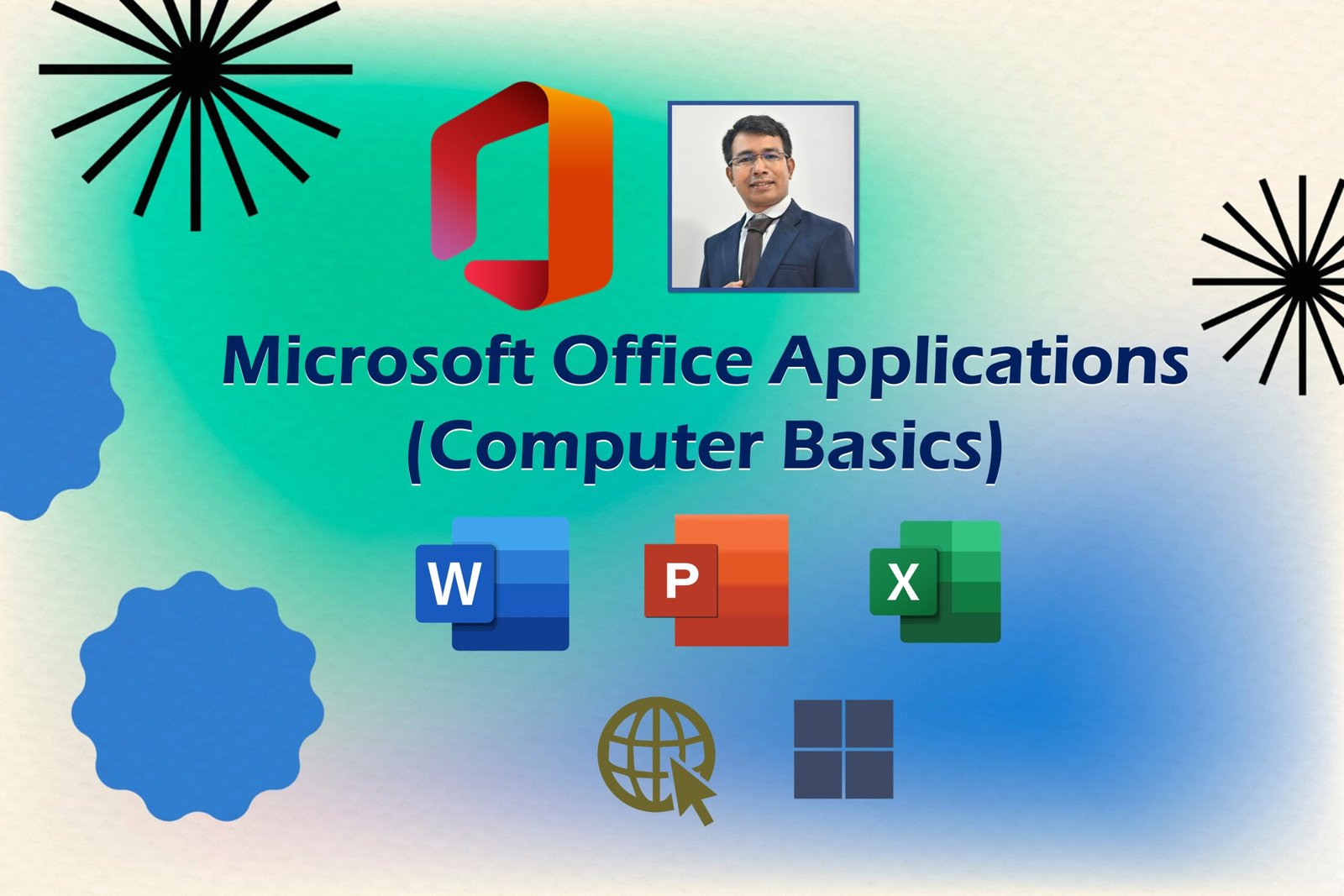 Microsoft Office Applications
(Computer Basics)

W

P

X